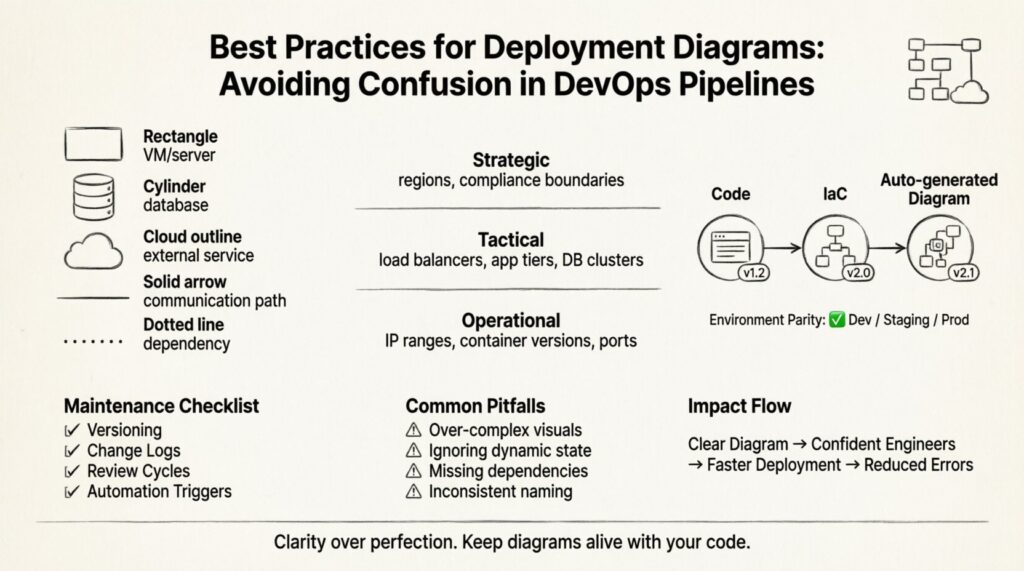 Best Practices for Deployment Diagrams: Avoiding Confusion in DevOps Pipelines

Rectangle
VM/server

Cylinder
database

Cloud outline
external service

Solid arrow
communication path

Dotted line
dependency

Strategic
regions, compliance boundaries

Tactical
load balancers, app tiers, DB clusters

Operational
IP ranges, container versions, ports

Code
v1.2

IaC
v2.0

Auto-generated Diagram
v2.1

Environment Parity: ✅ Dev / Staging / Prod

Maintenance Checklist
✓ Versioning
✓ Change Logs
✓ Review Cycles
✓ Automation Triggers

Common Pitfalls
⚠ Over-complex visuals
⚠ Ignoring dynamic state
⚠ Missing dependencies
⚠ Inconsistent naming

Impact Flow
Clear Diagram → Confident Engineers → Faster Deployment → Reduced Errors

Clarity over perfection. Keep diagrams alive with your code.